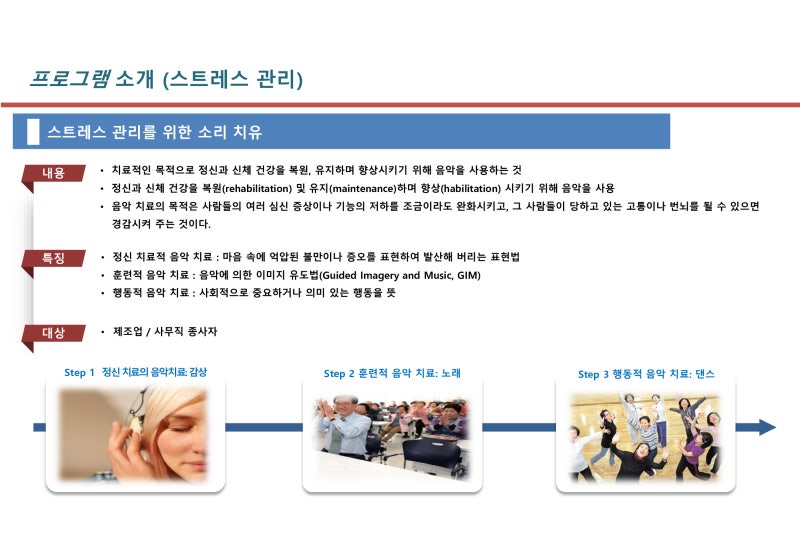 프로그램 소개 (스트레스 관리)

스트레스 관리를 위한 소리 치유

내용

• 치료적인 목적으로 정신과 신체 건강을 복원, 유지하며 향상시키기 위해 음악을 사용하는 것
• 정신과 신체 건강을 복원(rehabilitation) 및 유지(maintenance)하며 향상(habilitation) 시키기 위해 음악을 사용
• 음악 치료의 목적은 사람들의 여러 심신 증상이나 기능의 저하를 조금이라도 완화시키고, 그 사람들이 당하고 있는 고통이나 번뇌를 될 수 있으면 경감시켜 주는 것이다.

특징

• 정신 치료적 음악 치료 : 마음 속에 억압된 불만이나 증오를 표현하여 발산해 버리는 표현법
• 훈련적 음악 치료 : 음악에 의한 이미지 유도법(Guided Imagery and Music, GIM)
• 행동적 음악 치료 : 사회적으로 중요하거나 의미 있는 행동을 뜻

대상

• 제조업 / 사무직 종사자

Step 1 정신 치료의 음악치료: 감상

Step 2 훈련적 음악 치료: 노래

Step 3 행동적 음악 치료: 댄스